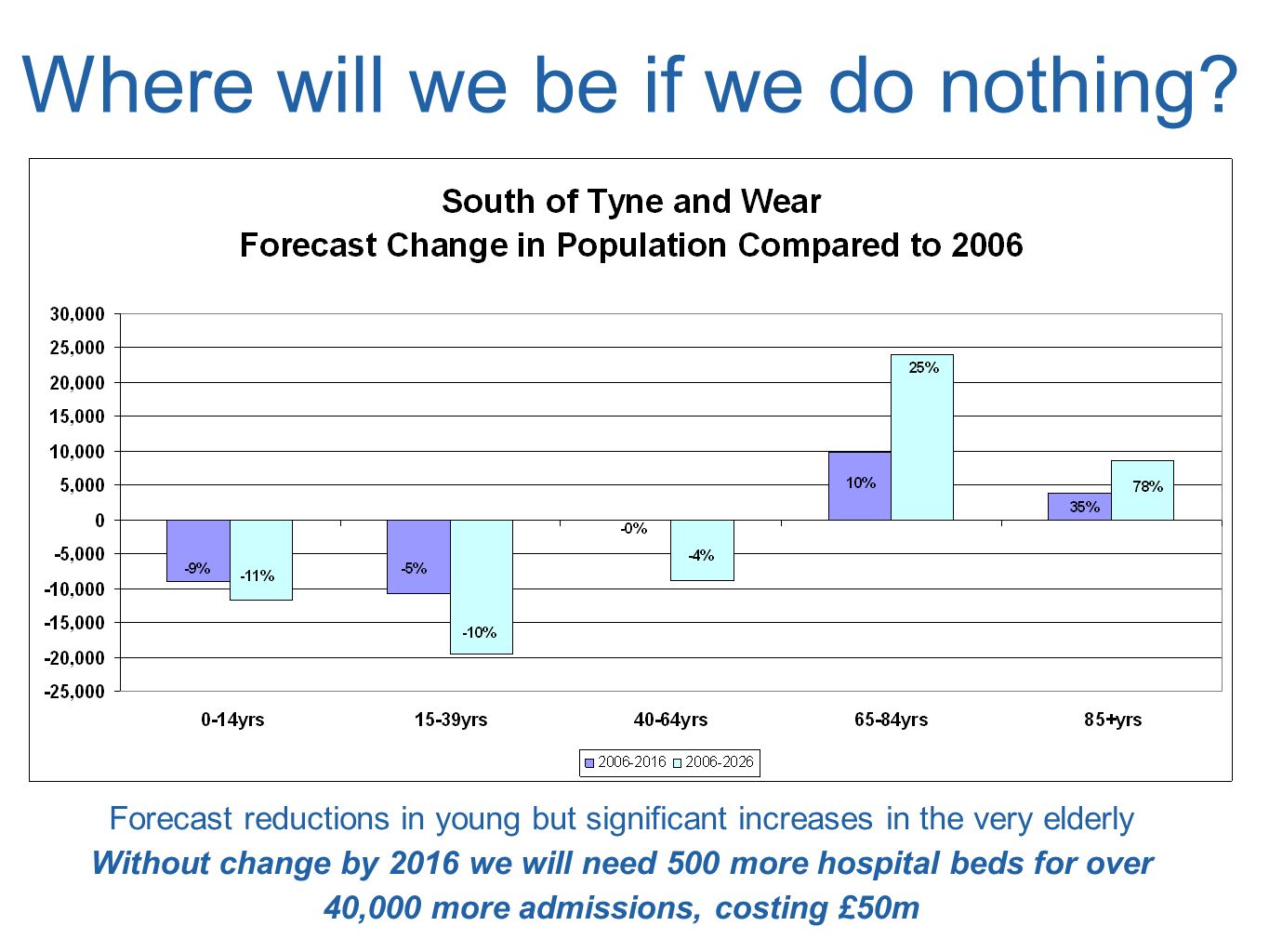 Where will we be if we do nothing?

South of Tyne and Wear
Forecast Change in Population Compared to 2006

30,000
25,000
20,000
15,000
10,000
5,000
0
-5,000
-10,000
-15,000
-20,000
-25,000

-9%
-11%
-5%
-10%
-0%
-4%
10%
25%
35%
78%

0-14yrs
15-39yrs
40-64yrs
65-84yrs
85+yrs

2006-2016
2006-2026

Forecast reductions in young but significant increases in the very elderly
Without change by 2016 we will need 500 more hospital beds for over 40,000 more admissions, costing £50m